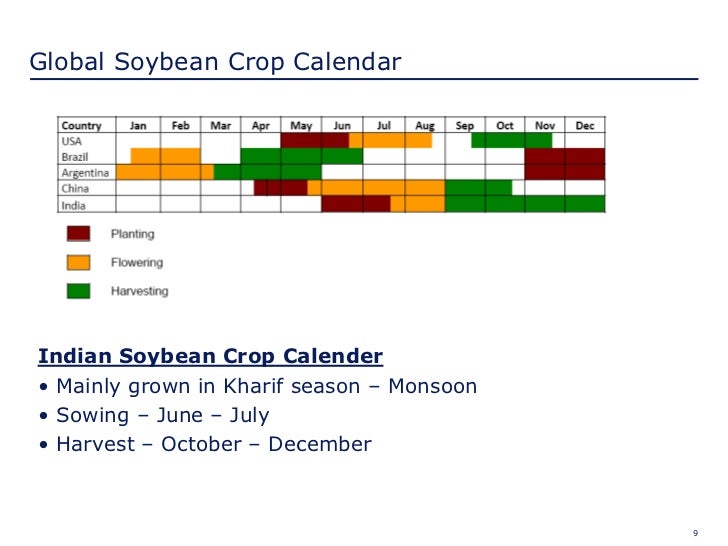 Global Soybean Crop Calendar

| Country | Jan | Feb | Mar | Apr | May | Jun | Jul | Aug | Sep | Oct | Nov | Dec |
|---|---|---|---|---|---|---|---|---|---|---|---|---|
| USA | | | | | | | | | | | | |
| Brazil | | | | | | | | | | | | |
| Argentina | | | | | | | | | | | | |
| China | | | | | | | | | | | | |
| India | | | | | | | | | | | | |

Planting

Flowering

Harvesting

Indian Soybean Crop Calender

• Mainly grown in Kharif season – Monsoon

• Sowing – June – July

• Harvest – October – December

9